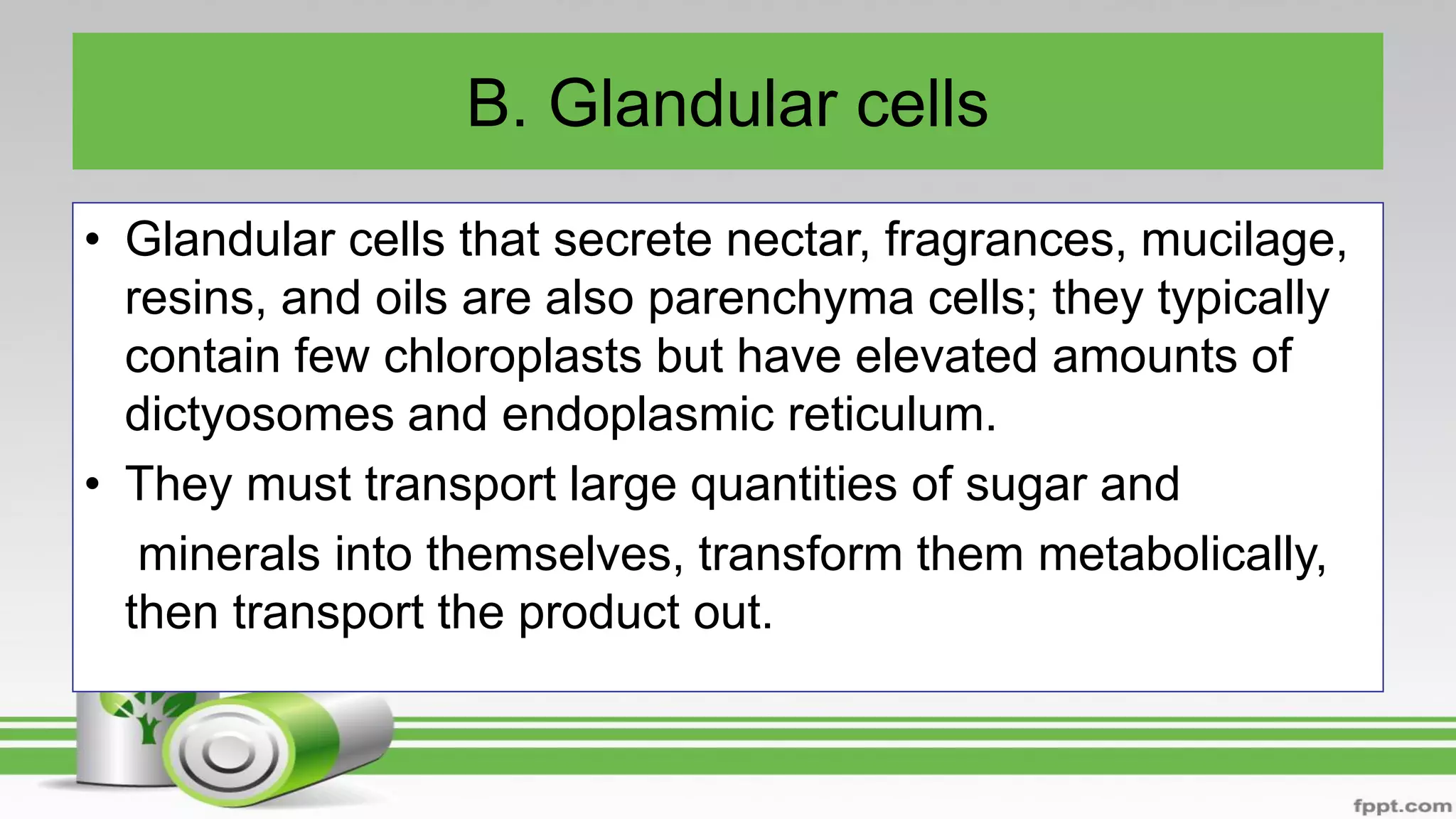 B. Glandular cells

• Glandular cells that secrete nectar, fragrances, mucilage, resins, and oils are also parenchyma cells; they typically contain few chloroplasts but have elevated amounts of dictyosomes and endoplasmic reticulum.
• They must transport large quantities of sugar and minerals into themselves, transform them metabolically, then transport the product out.

fppt.com